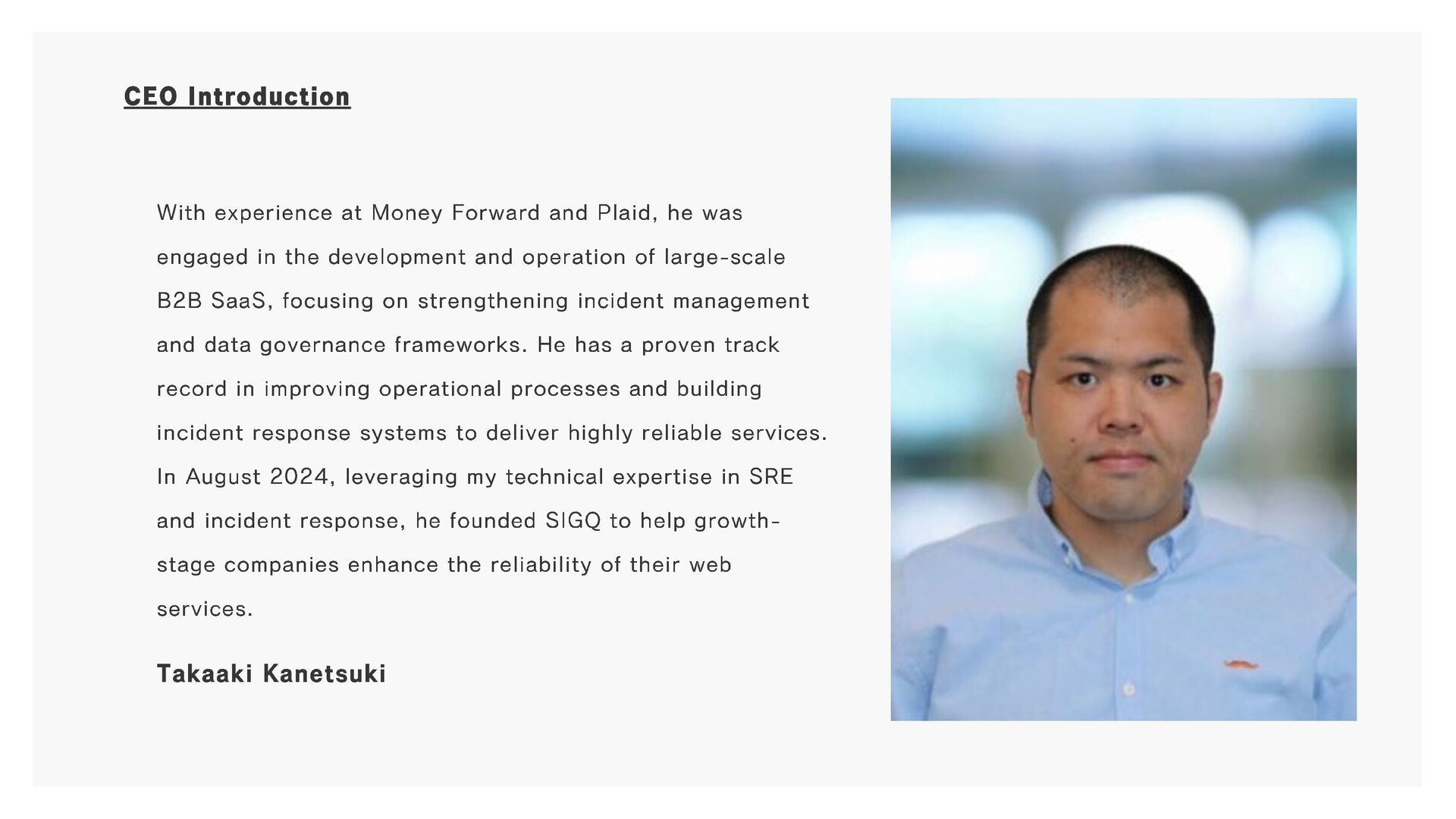 CEO Introduction

With experience at Money Forward and Plaid, he was engaged in the development and operation of large-scale B2B SaaS, focusing on strengthening incident management and data governance frameworks. He has a proven track record in improving operational processes and building incident response systems to deliver highly reliable services. In August 2024, leveraging my technical expertise in SRE and incident response, he founded SIGQ to help growth-stage companies enhance the reliability of their web services.

Takaaki Kanetsuki